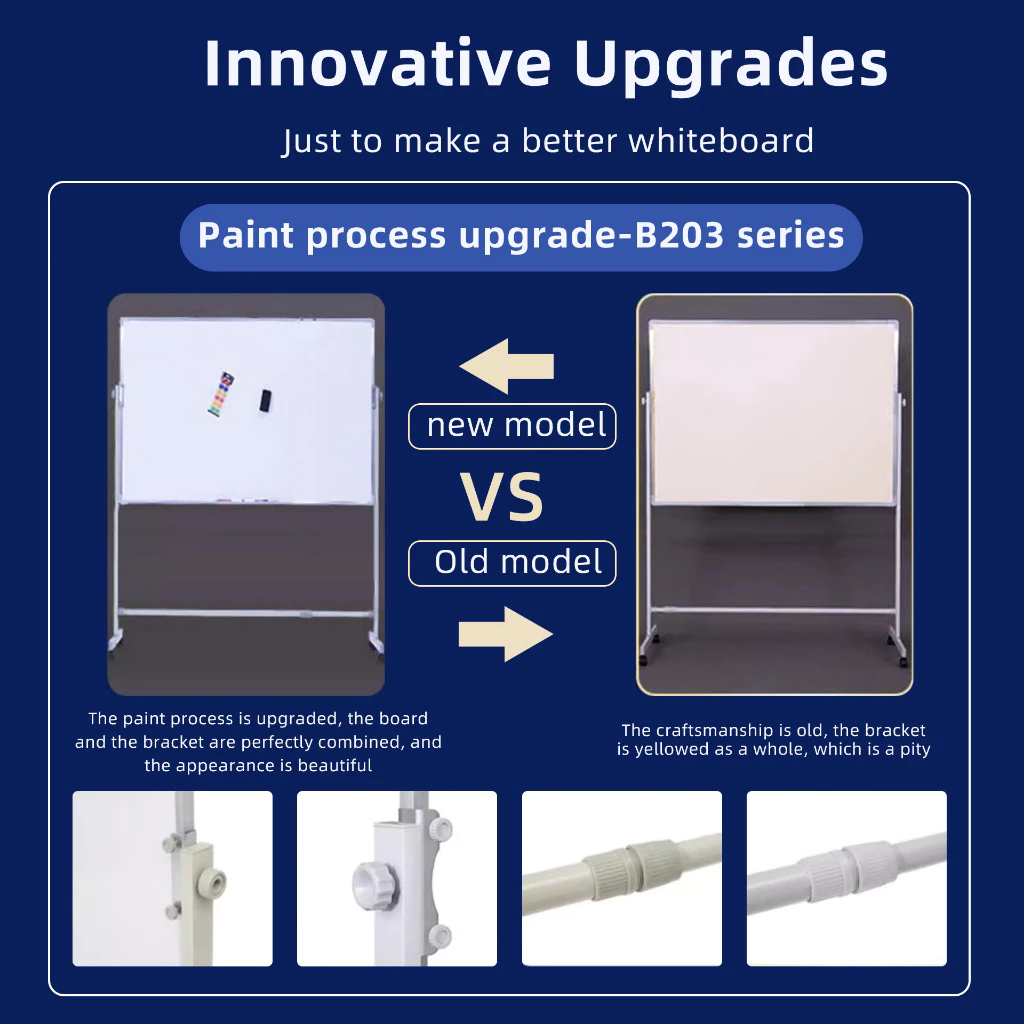 Innovative Upgrades

Just to make a better whiteboard

Paint process upgrade-B203 series

new model

VS

Old model

The paint process is upgraded, the board and the bracket are perfectly combined, and the appearance is beautiful

The craftsmanship is old, the bracket is yellowed as a whole, which is a pity